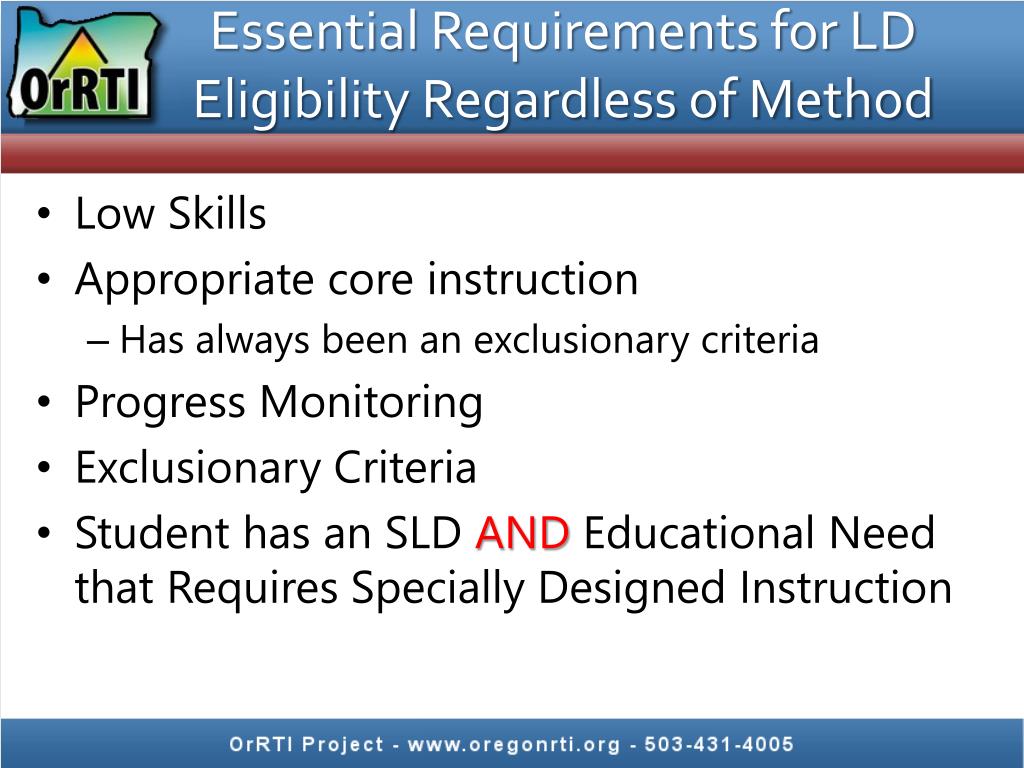 OrRTI

Essential Requirements for LD Eligibility Regardless of Method

• Low Skills
• Appropriate core instruction
– Has always been an exclusionary criteria
• Progress Monitoring
• Exclusionary Criteria
• Student has an SLD AND Educational Need that Requires Specially Designed Instruction

OrRTI Project - www.oregonrti.org - 503-431-4005